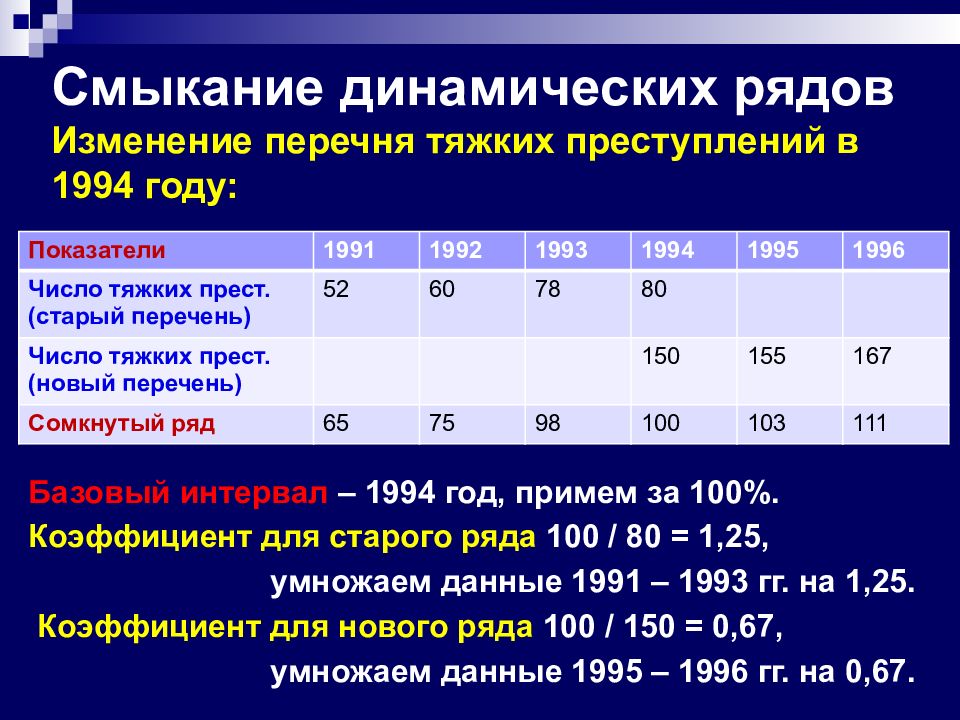 Смыкание динамических рядов
Изменение перечня тяжких преступлений в 1994 году:

| Показатели | 1991 | 1992 | 1993 | 1994 | 1995 | 1996 |
|---|---|---|---|---|---|---|
| Число тяжких прест. (старый перечень) | 52 | 60 | 78 | 80 | | |
| Число тяжких прест. (новый перечень) | | | | 150 | 155 | 167 |
| Сомкнутый ряд | 65 | 75 | 98 | 100 | 103 | 111 |

Базовый интервал – 1994 год, примем за 100%.
Коэффициент для старого ряда 100 / 80 = 1,25,
умножаем данные 1991 – 1993 гг. на 1,25.
Коэффициент для нового ряда 100 / 150 = 0,67,
умножаем данные 1995 – 1996 гг. на 0,67.